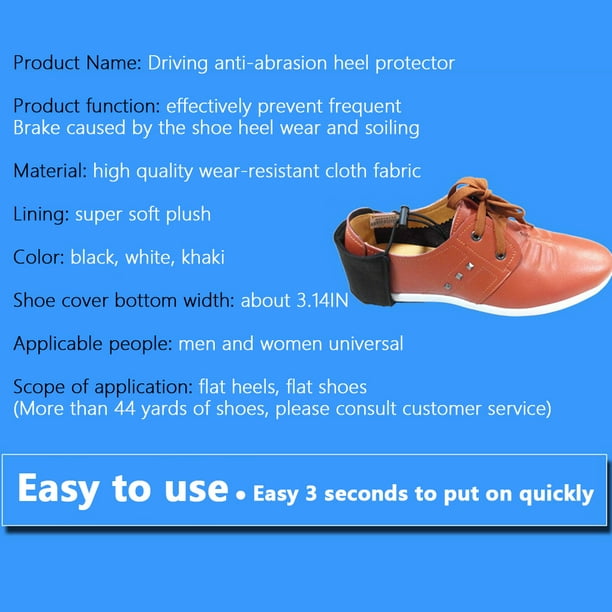 Product Name: Driving anti-abrasion heel protector

Product function: effectively prevent frequent Brake caused by the shoe heel wear and soiling

Material: high quality wear-resistant cloth fabric

Lining: super soft plush

Color: black, white, khaki

Shoe cover bottom width: about 3.14IN

Applicable people: men and women universal

Scope of application: flat heels, flat shoes
(More than 44 yards of shoes, please consult customer service)

Easy to use • Easy 3 seconds to put on quickly